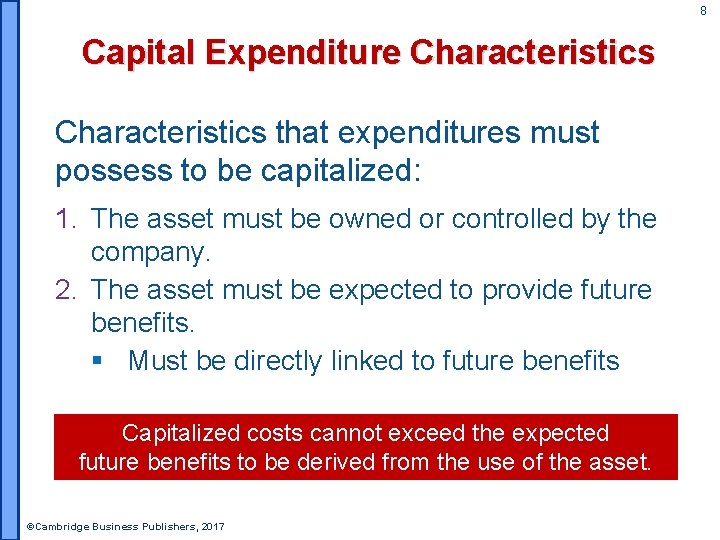 8

Capital Expenditure Characteristics

Characteristics that expenditures must possess to be capitalized:

1. The asset must be owned or controlled by the company.
2. The asset must be expected to provide future benefits.
▪ Must be directly linked to future benefits

Capitalized costs cannot exceed the expected future benefits to be derived from the use of the asset.

©Cambridge Business Publishers, 2017